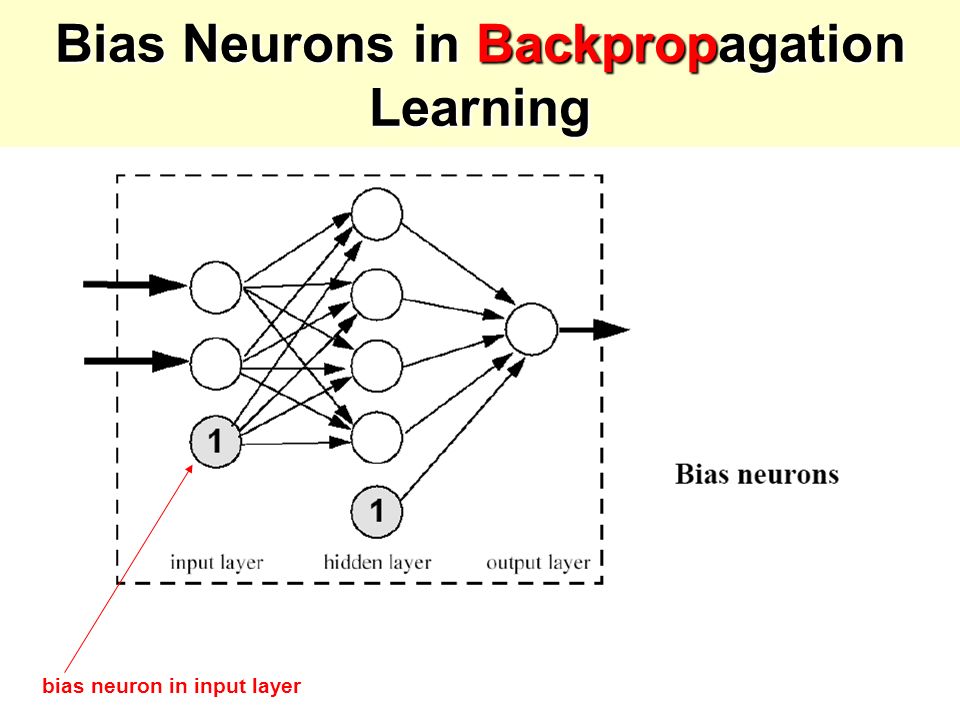 Bias Neurons in Backpropagation Learning

1

1

input layer

hidden layer

output layer

Bias neurons

bias neuron in input layer